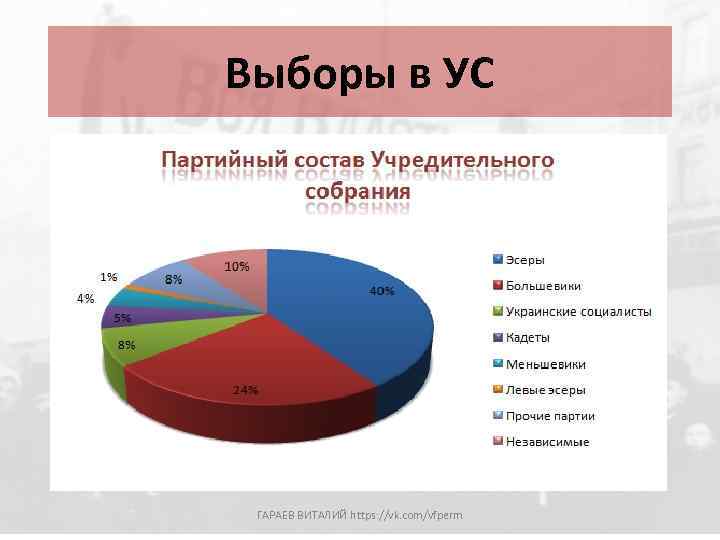 Выборы в УС

Партийный состав Учредительного собрания

40%
24%
8%
5%
4%
1%
8%
10%

Эсеры
Большевики
Украинские социалисты
Кадеты
Меньшевики
Левые эсеры
Прочие партии
Независимые

ГАРАЕВ ВИТАЛИЙ https://vk.com/vfperm